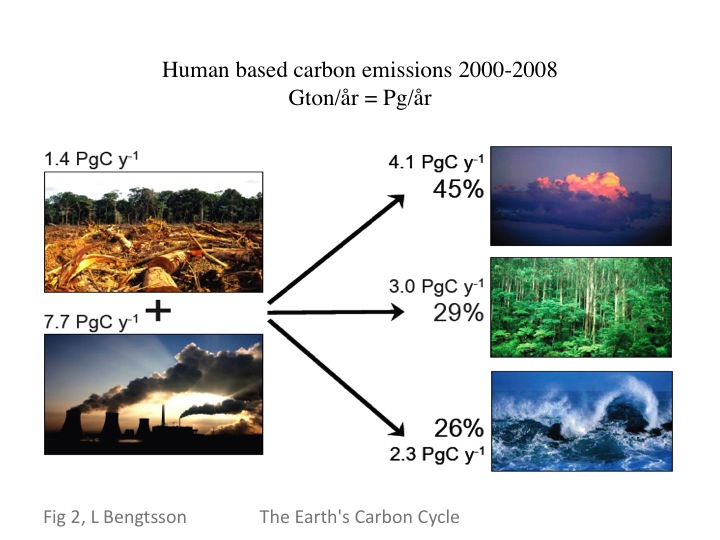 Human based carbon emissions 2000-2008
Gton/år = Pg/år

1.4 PgC $y^{-1}$

+

7.7 PgC $y^{-1}$

4.1 PgC $y^{-1}$
45%

3.0 PgC $y^{-1}$
29%

26%
2.3 PgC $y^{-1}$

Fig 2, L Bengtsson The Earth's Carbon Cycle